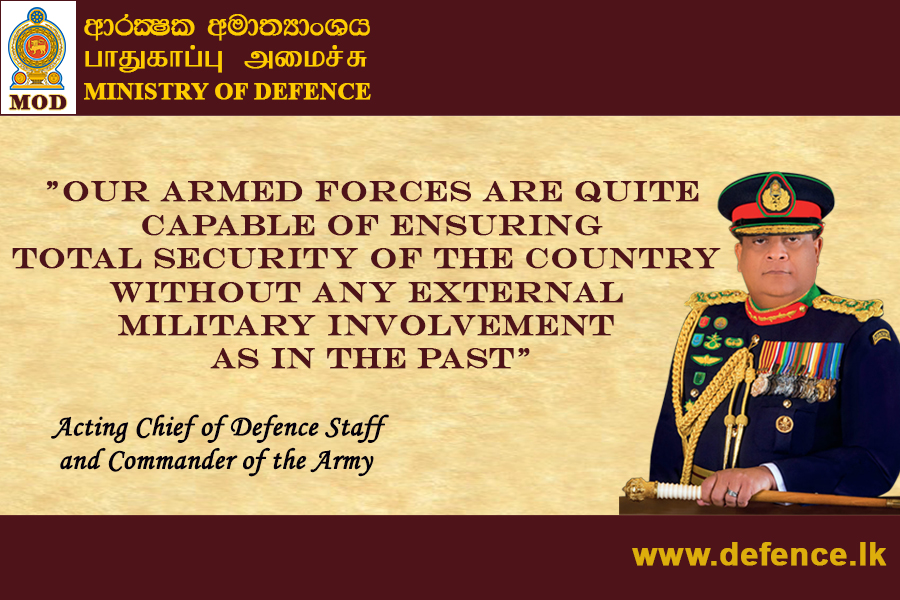 MOD

ආරක්ෂක අමාත්‍යාංශය
பாதுகாப்பு அமைச்சு
MINISTRY OF DEFENCE

"OUR ARMED FORCES ARE QUITE CAPABLE OF ENSURING TOTAL SECURITY OF THE COUNTRY WITHOUT ANY EXTERNAL MILITARY INVOLVEMENT AS IN THE PAST"

Acting Chief of Defence Staff and Commander of the Army

www.defence.lk